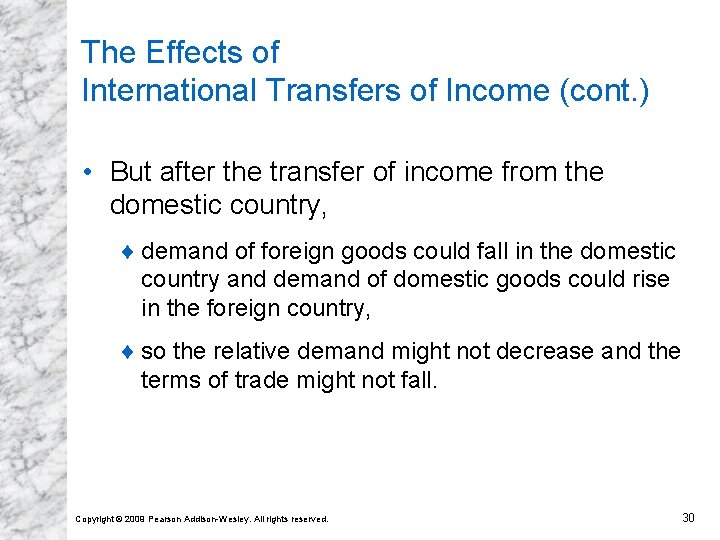 The Effects of
International Transfers of Income (cont.)

• But after the transfer of income from the domestic country,

♦ demand of foreign goods could fall in the domestic country and demand of domestic goods could rise in the foreign country,

♦ so the relative demand might not decrease and the terms of trade might not fall.

Copyright © 2009 Pearson Addison-Wesley. All rights reserved.

30